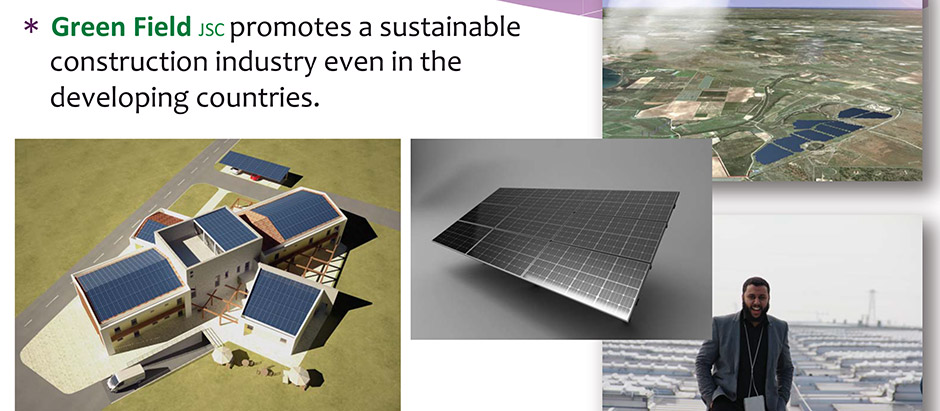 * Green Field JSC promotes a sustainable construction industry even in the developing countries.